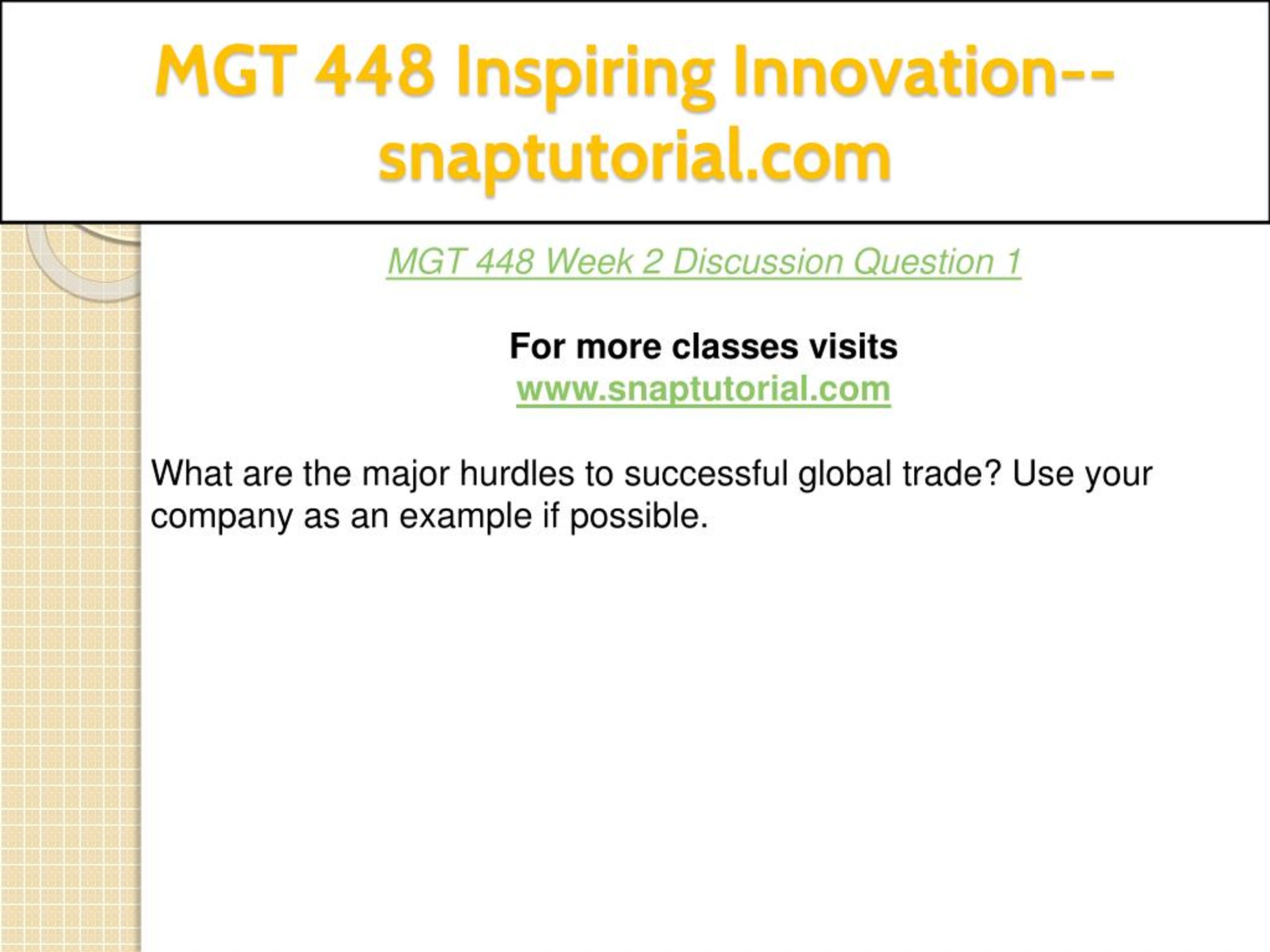 MGT 448 Inspiring Innovation--snaptutorial.com

MGT 448 Week 2 Discussion Question 1

For more classes visits
www.snaptutorial.com

What are the major hurdles to successful global trade? Use your company as an example if possible.